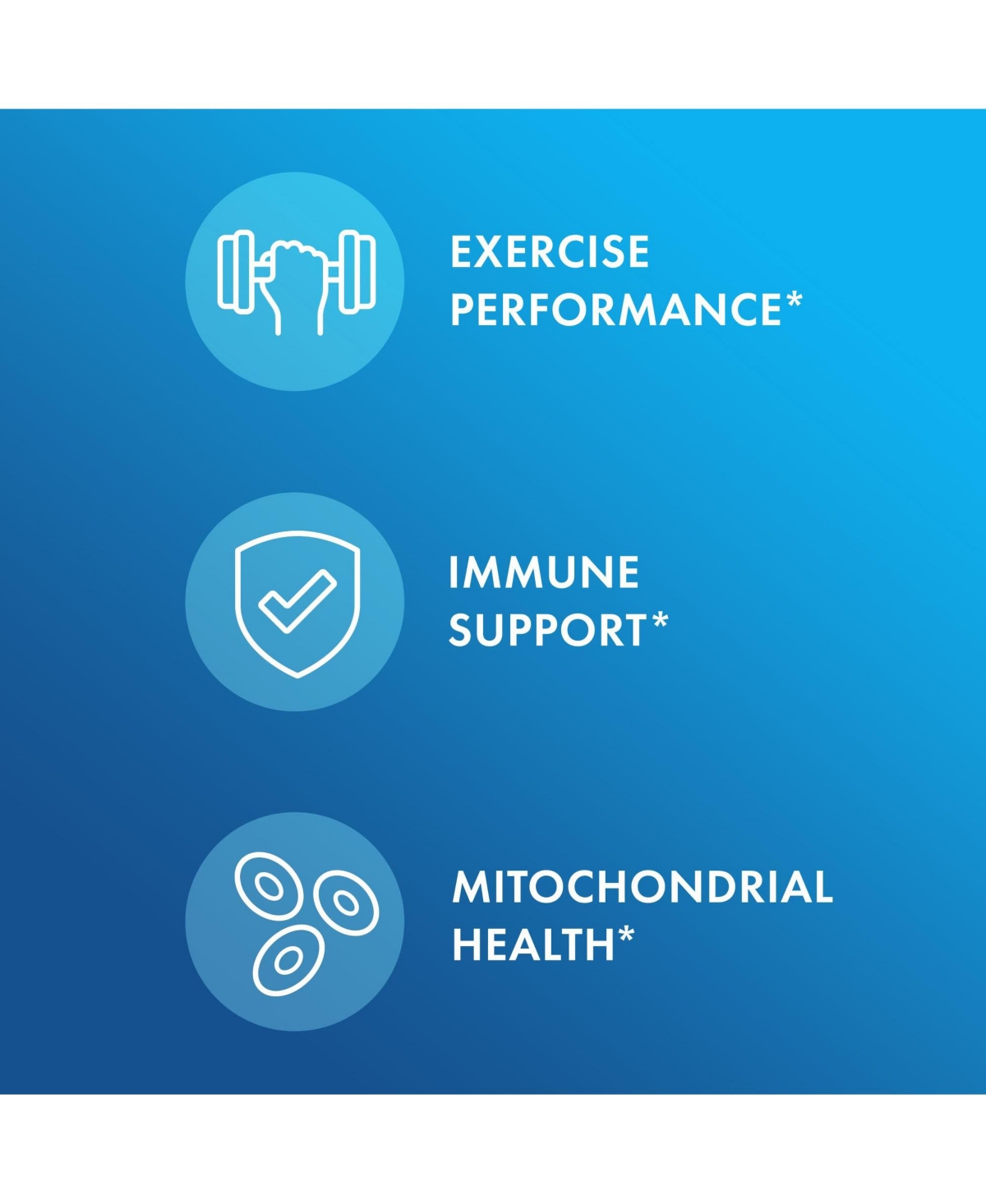 EXERCISE PERFORMANCE*

IMMUNE SUPPORT*

MITOCHONDRIAL HEALTH*